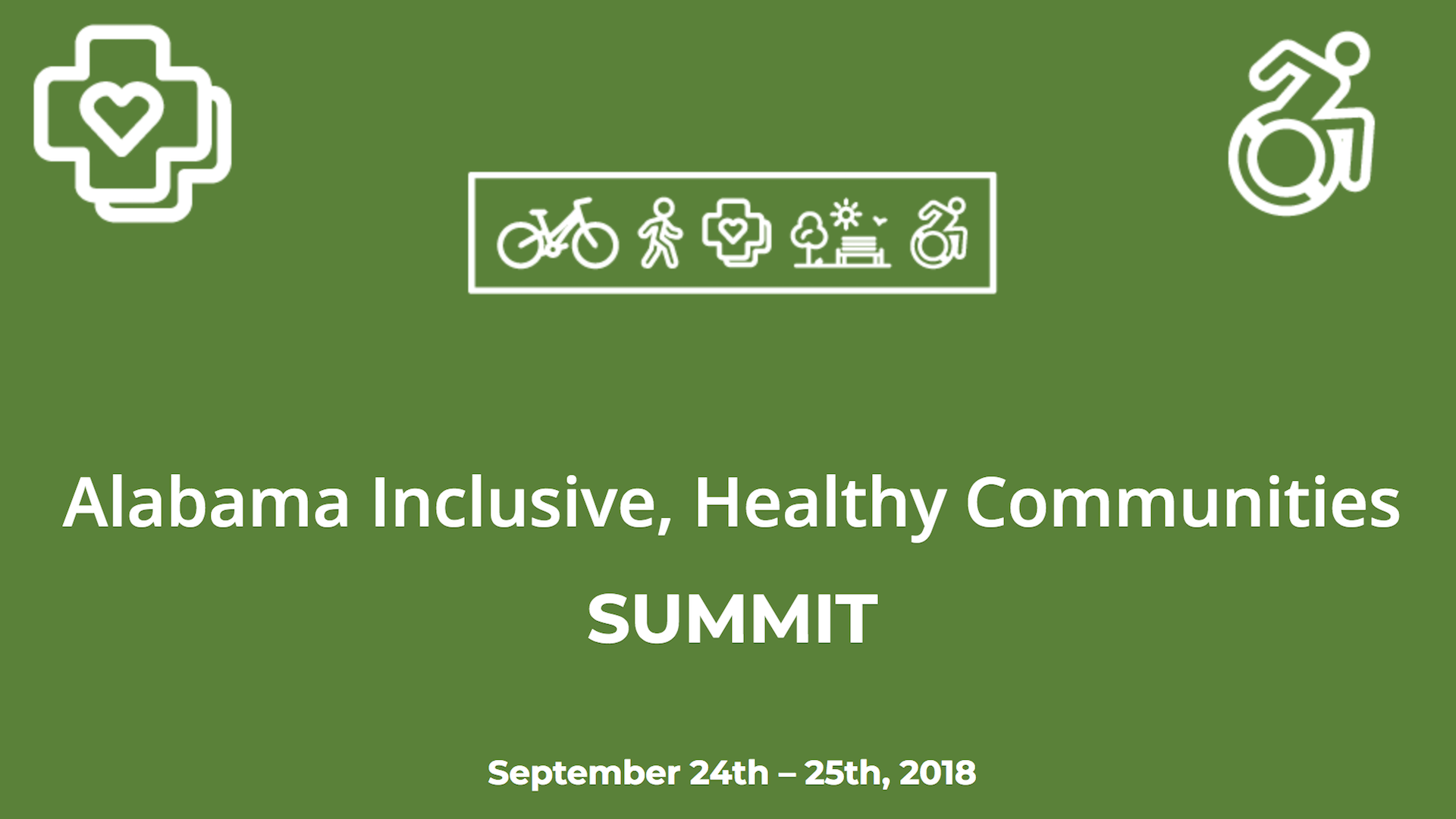 Alabama Inclusive, Healthy Communities

SUMMIT

September 24th – 25th, 2018